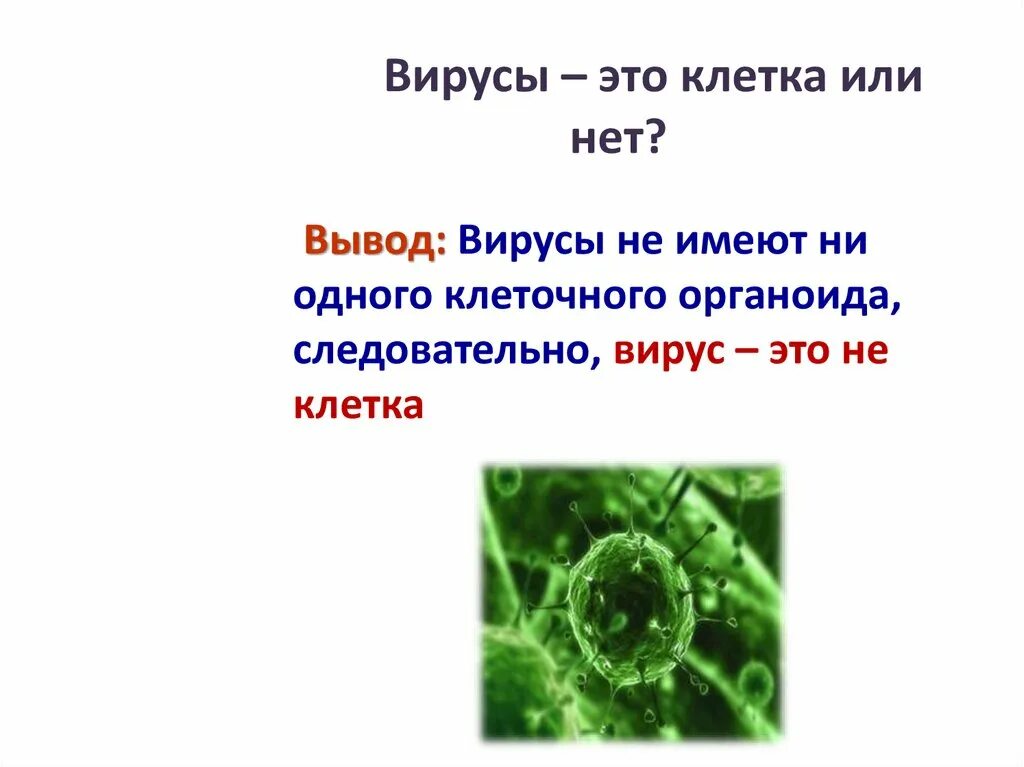 Вирусы – это клетка или нет?

Вывод: Вирусы не имеют ни одного клеточного органоида, следовательно, вирус – это не клетка